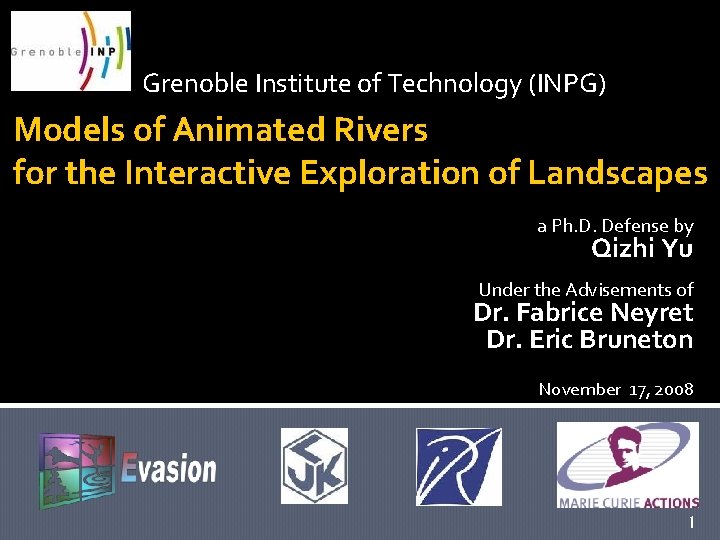 Grenoble INP

Grenoble Institute of Technology (INPG)

Models of Animated Rivers for the Interactive Exploration of Landscapes

a Ph.D. Defense by
Qizhi Yu

Under the Advisements of
Dr. Fabrice Neyret
Dr. Eric Bruneton

November 17, 2008

Evasion

LJK

MARIE CURIE ACTIONS

1